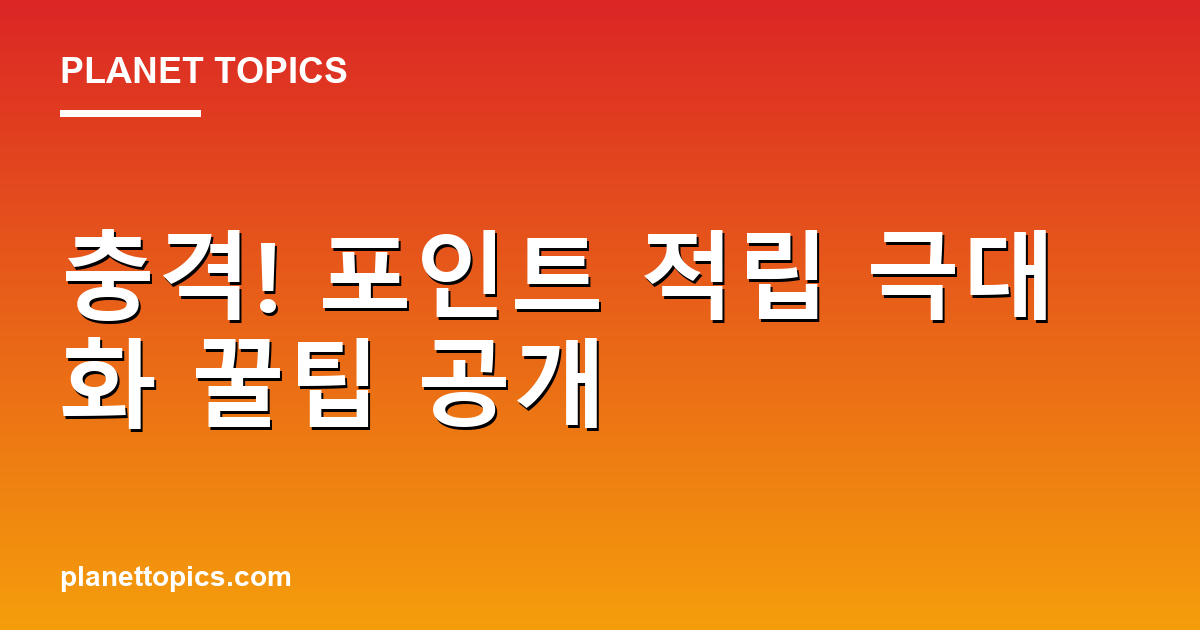 PLANET TOPICS

충격! 포인트 적립 극대화 꿀팁 공개

planettopics.com